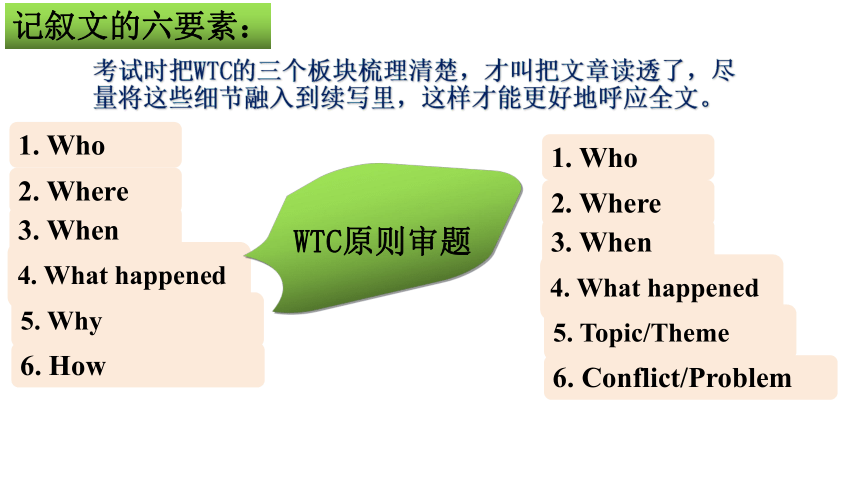 记叙文的六要素：

考试时把WTC的三个板块梳理清楚，才叫把文章读透了，尽量将这些细节融入到续写里，这样才能更好地呼应全文。

1. Who
2. Where
3. When
4. What happened
5. Why
6. How

WTC原则审题

1. Who
2. Where
3. When
4. What happened
5. Topic/Theme
6. Conflict/Problem